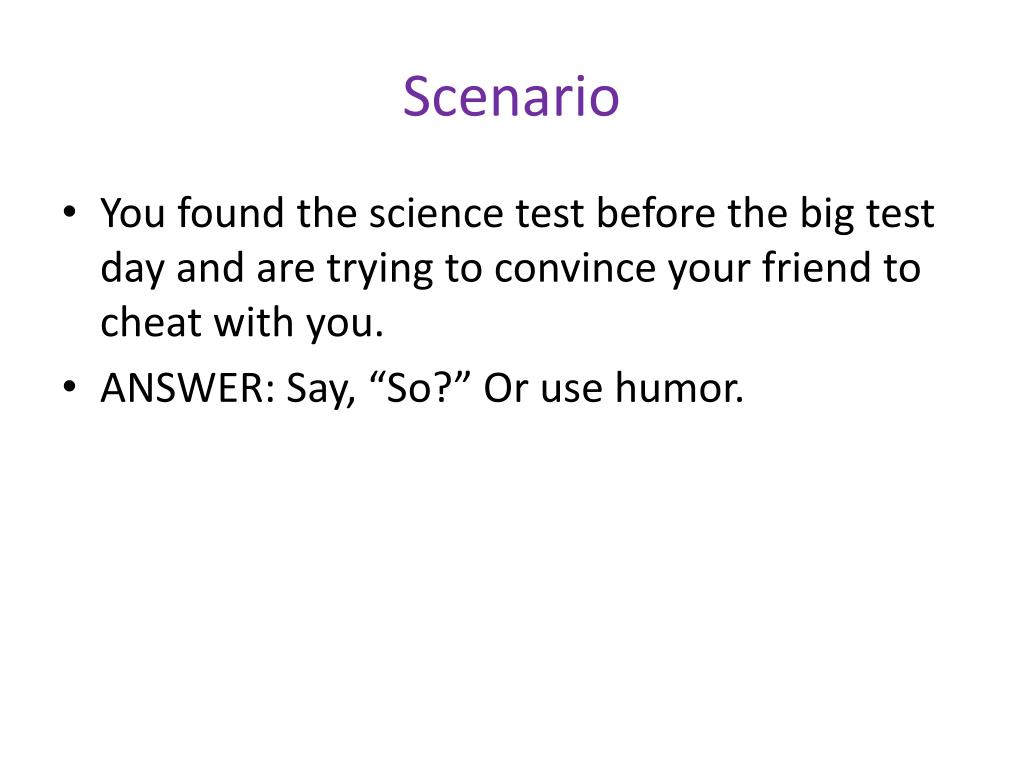 Scenario

• You found the science test before the big test day and are trying to convince your friend to cheat with you.
• ANSWER: Say, “So?” Or use humor.